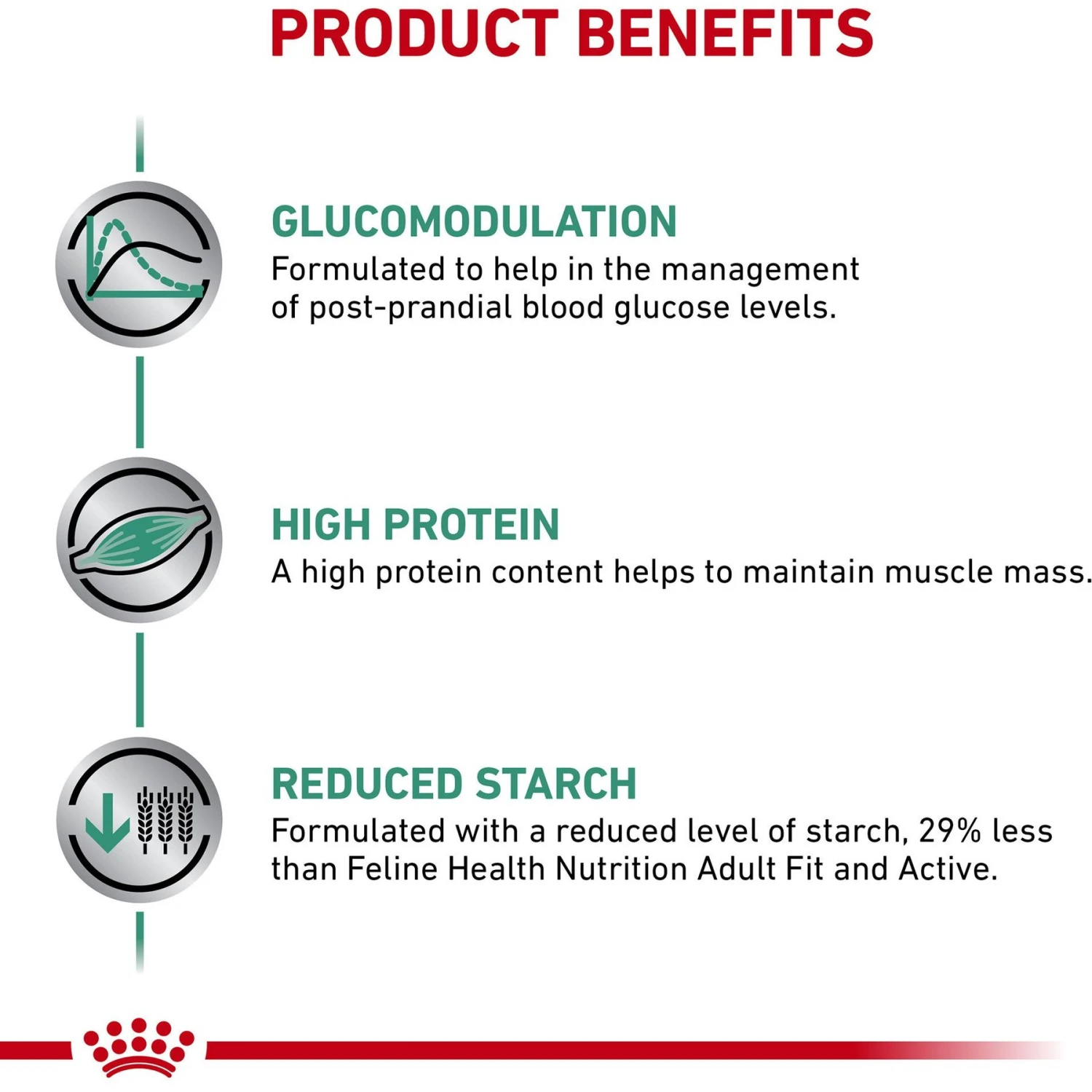 PRODUCT BENEFITS

GLUCOMODULATION
Formulated to help in the management of post-prandial blood glucose levels.

HIGH PROTEIN
A high protein content helps to maintain muscle mass.

REDUCED STARCH
Formulated with a reduced level of starch, 29% less than Feline Health Nutrition Adult Fit and Active.